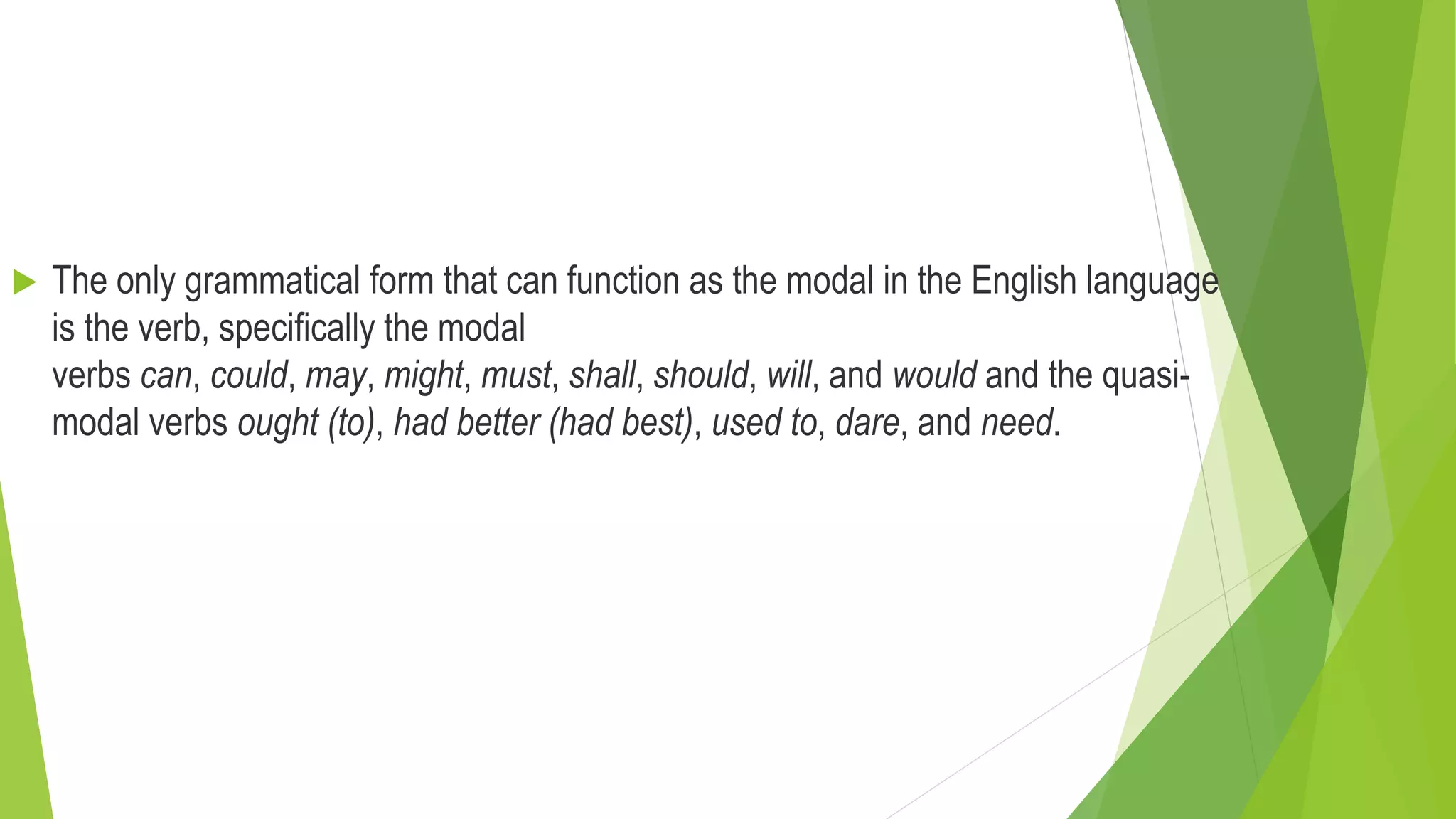 The only grammatical form that can function as the modal in the English language is the verb, specifically the modal verbs can, could, may, might, must, shall, should, will, and would and the quasi-modal verbs ought (to), had better (had best), used to, dare, and need.